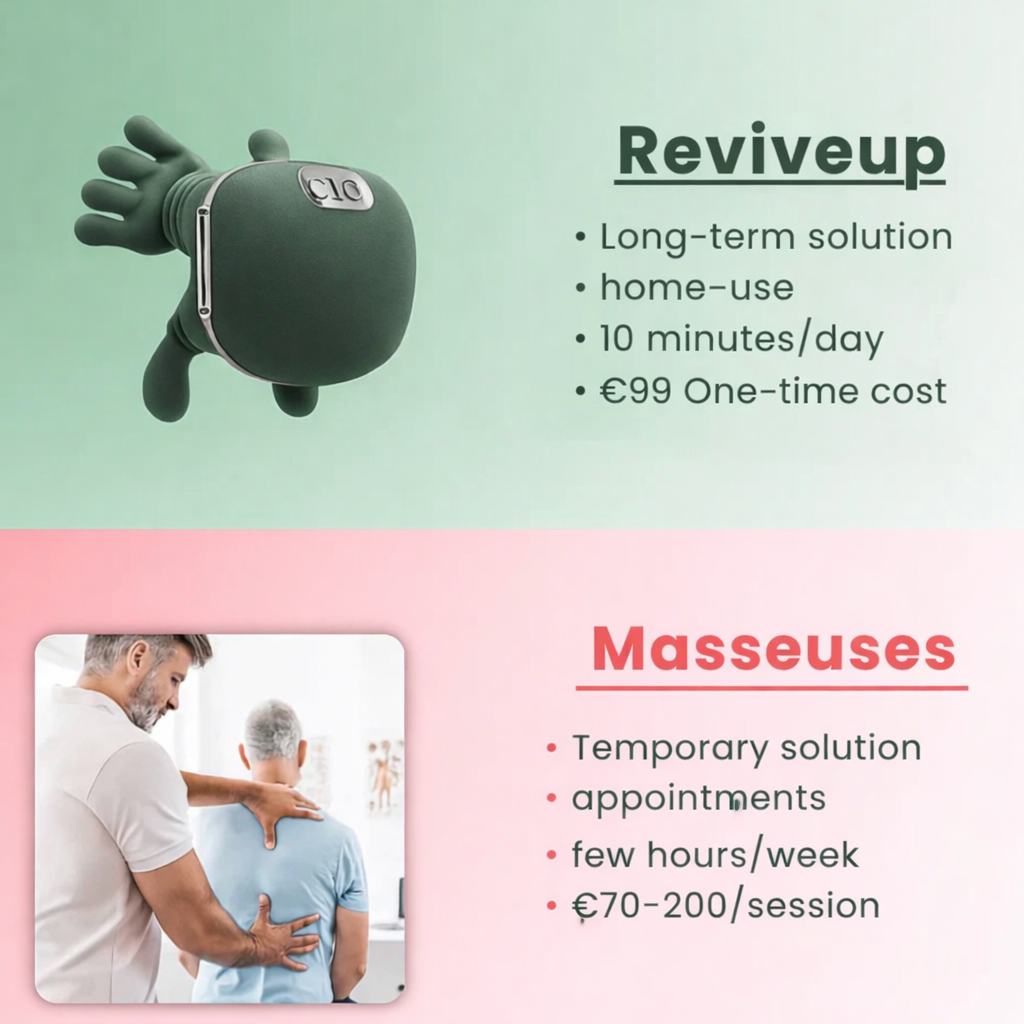 C10

Reviveup

• Long-term solution
• home-use
• 10 minutes/day
• €99 One-time cost

Masseuses

• Temporary solution
• appointments
• few hours/week
• €70-200/session